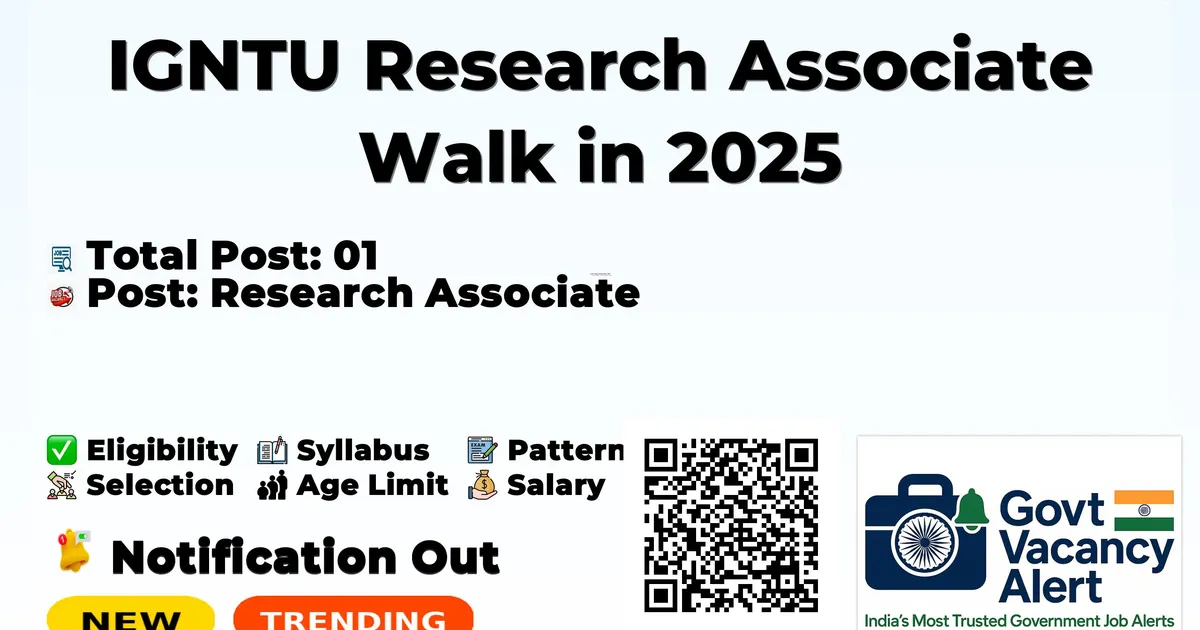 IGNTU Research Associate Walk in 2025

Total Post: 01
Post: Research Associate

✅ Eligibility Syllabus Pattern
Selection Age Limit Salary

Notification Out

NEW TRENDING

Govt Vacancy Alert
India's Most Trusted Government Job Alerts